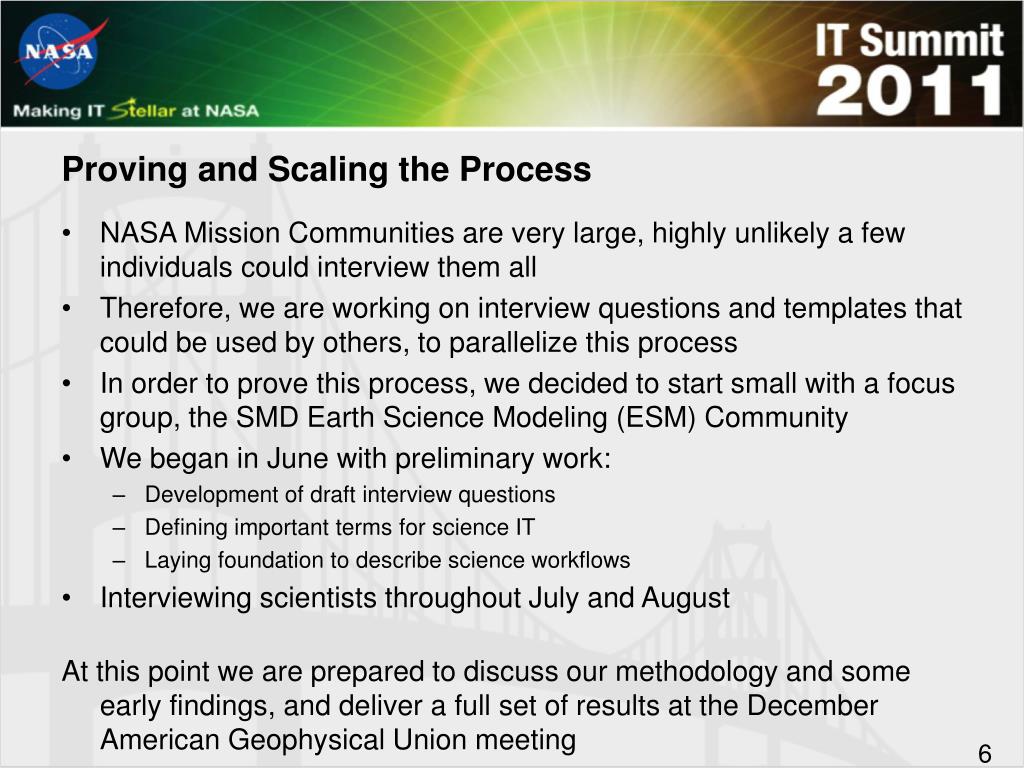 NASA

Making IT Stellar at NASA

IT Summit 2011

Proving and Scaling the Process

• NASA Mission Communities are very large, highly unlikely a few individuals could interview them all
• Therefore, we are working on interview questions and templates that could be used by others, to parallelize this process
• In order to prove this process, we decided to start small with a focus group, the SMD Earth Science Modeling (ESM) Community
• We began in June with preliminary work:
  – Development of draft interview questions
  – Defining important terms for science IT
  – Laying foundation to describe science workflows
• Interviewing scientists throughout July and August

At this point we are prepared to discuss our methodology and some early findings, and deliver a full set of results at the December American Geophysical Union meeting

6